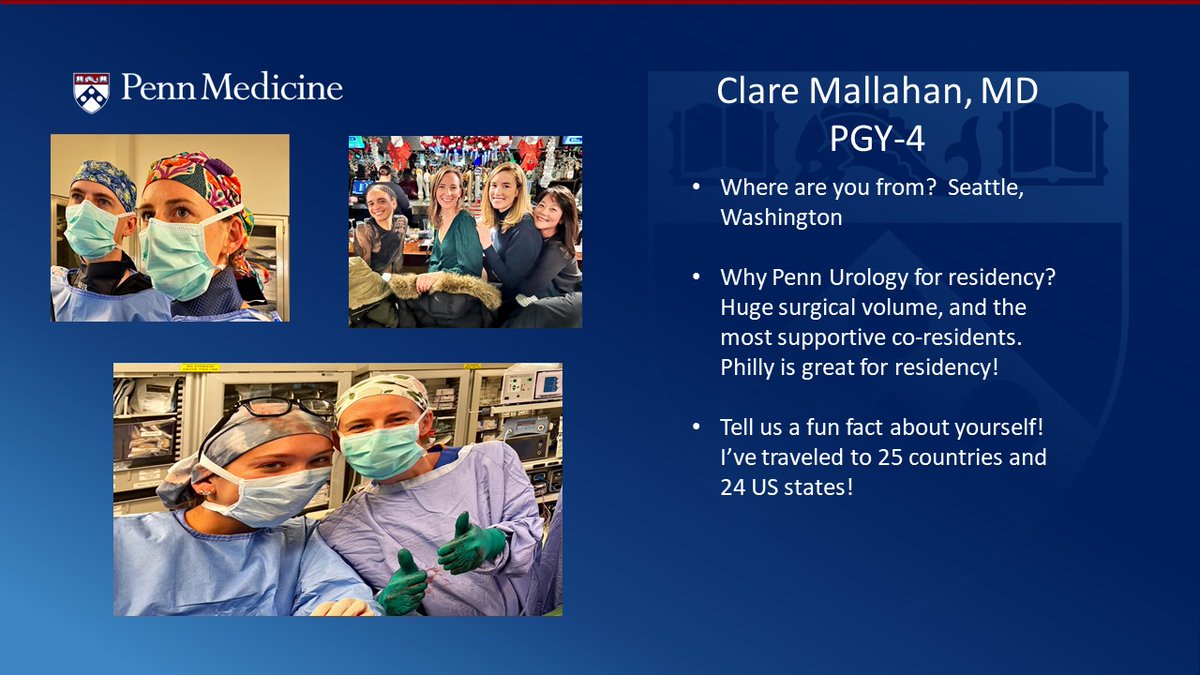 Penn Medicine

Clare Mallahan, MD
PGY-4

• Where are you from? Seattle, Washington

• Why Penn Urology for residency? Huge surgical volume, and the most supportive co-residents. Philly is great for residency!

• Tell us a fun fact about yourself! I've traveled to 25 countries and 24 US states!